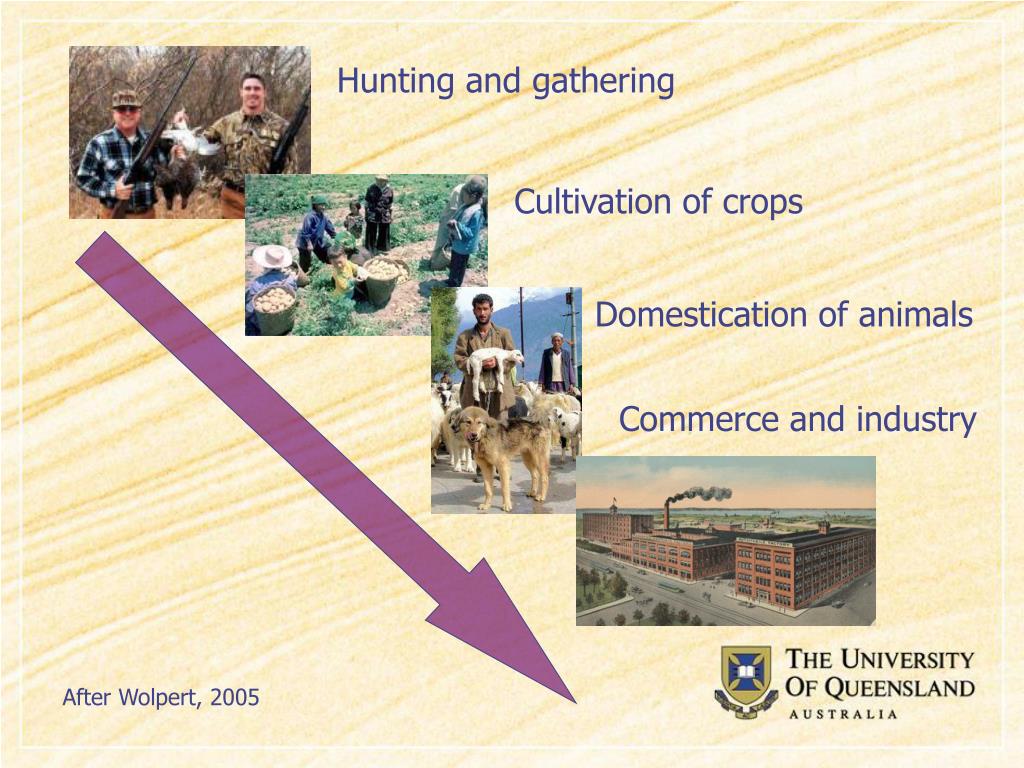 Hunting and gathering

Cultivation of crops

Domestication of animals

Commerce and industry

After Wolpert, 2005

THE UNIVERSITY OF QUEENSLAND
AUSTRALIA